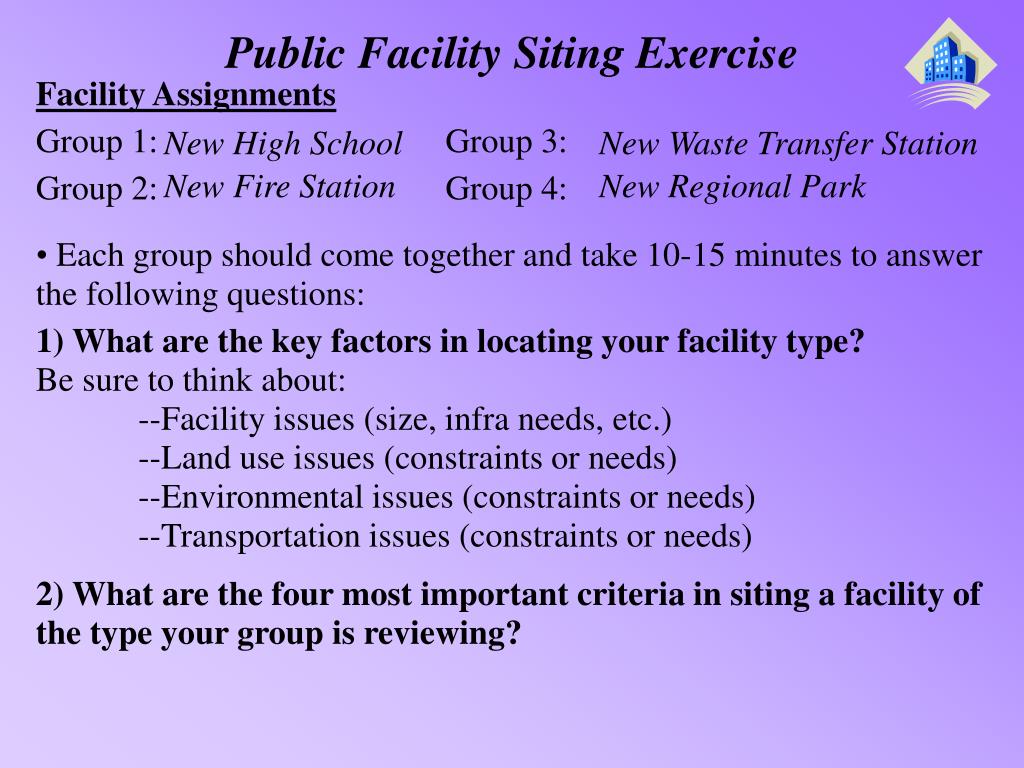 Public Facility Siting Exercise

Facility Assignments

Group 1: New High School

Group 2: New Fire Station

Group 3: New Waste Transfer Station

Group 4: New Regional Park

• Each group should come together and take 10-15 minutes to answer the following questions:

1) What are the key factors in locating your facility type?
Be sure to think about:
--Facility issues (size, infra needs, etc.)
--Land use issues (constraints or needs)
--Environmental issues (constraints or needs)
--Transportation issues (constraints or needs)

2) What are the four most important criteria in siting a facility of the type your group is reviewing?